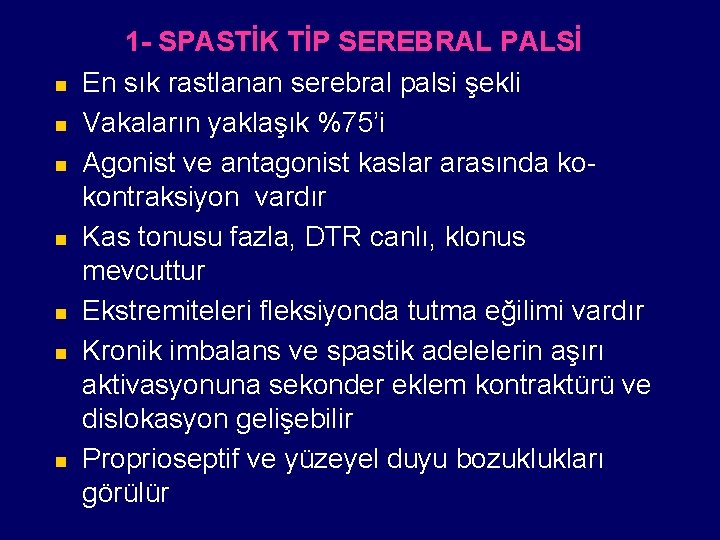 1- SPASTİK TİP SEREBRAL PALSİ

- En sık rastlanan serebral palsi şekli
- Vakaların yaklaşık %75'i
- Agonist ve antagonist kaslar arasında ko-kontraksiyon vardır
- Kas tonusu fazla, DTR canlı, klonus mevcuttur
- Ekstremiteleri fleksiyonda tutma eğilimi vardır
- Kronik imbalans ve spastik adelelerin aşırı aktivasyonuna sekonder eklem kontraktürü ve dislokasyon gelişebilir
- Proprioseptif ve yüzeyel duyu bozuklukları görülür